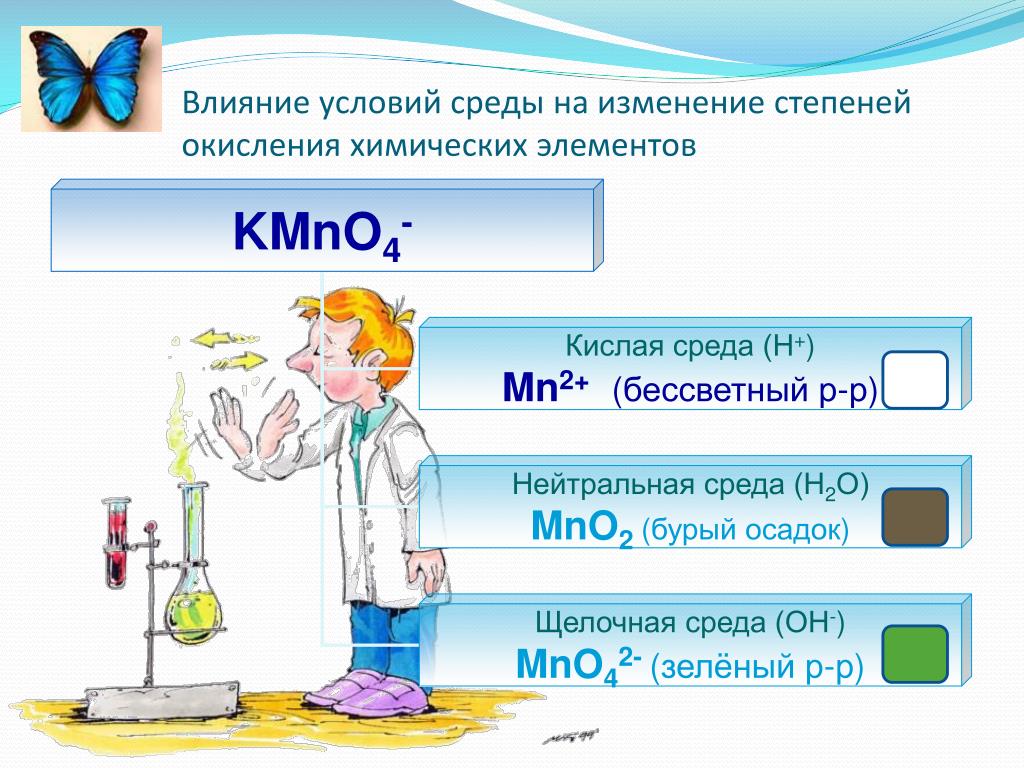 Влияние условий среды на изменение степеней окисления химических элементов

$KMnO_4^-$

Кислая среда ($H^+$)
$Mn^{2+}$ (бессветный р-р)

Нейтральная среда ($H_2O$)
$MnO_2$ (бурый осадок)

Щелочная среда ($OH^-$)
$MnO_4^{2-}$ (зелёный р-р)